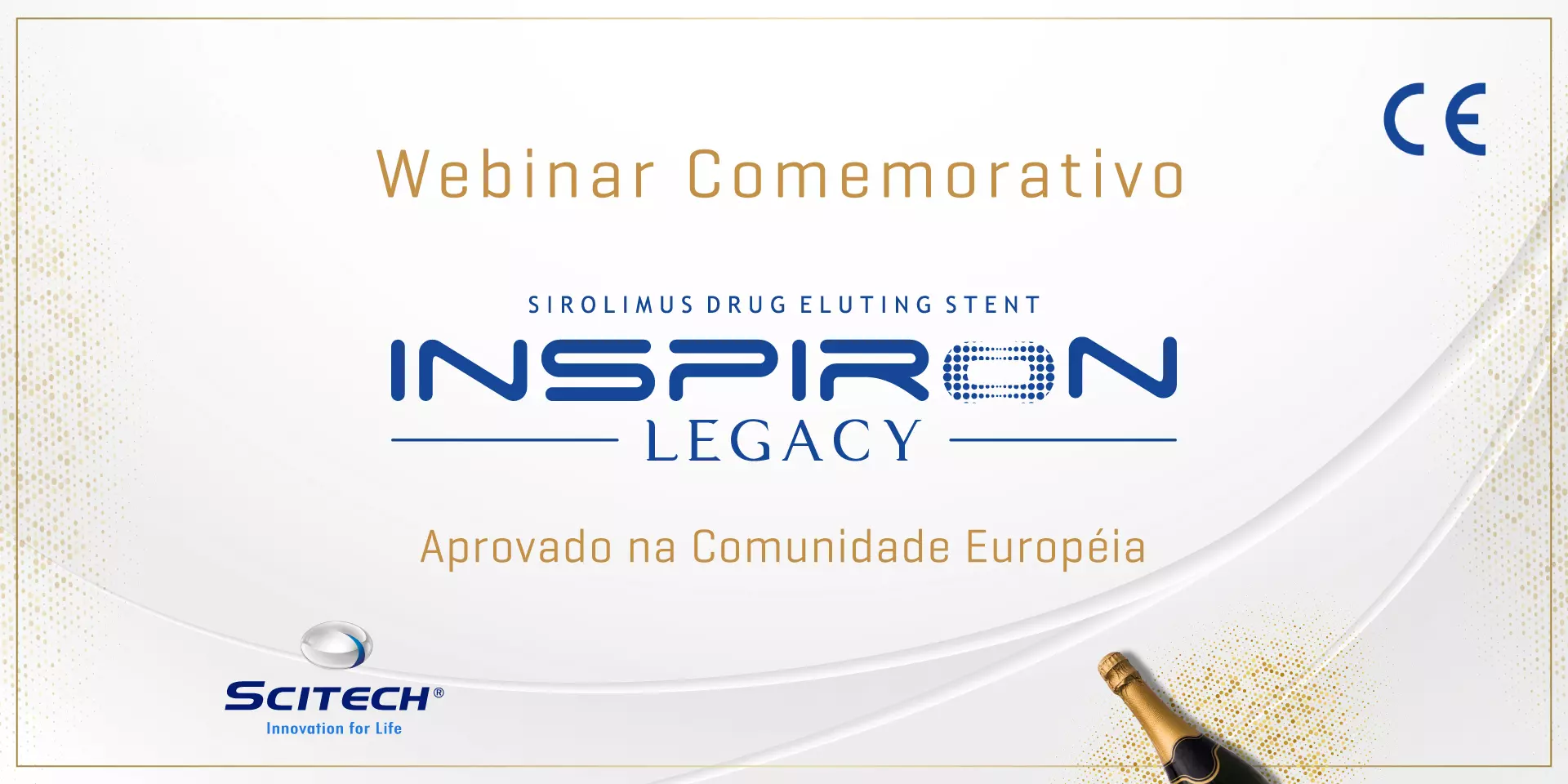 CE

Webinar Comemorativo

SIROLIMUS DRUG ELUTING STENT

INSPIRON

LEGACY

Aprovado na Comunidade Européia

SCITECH®
Innovation for Life